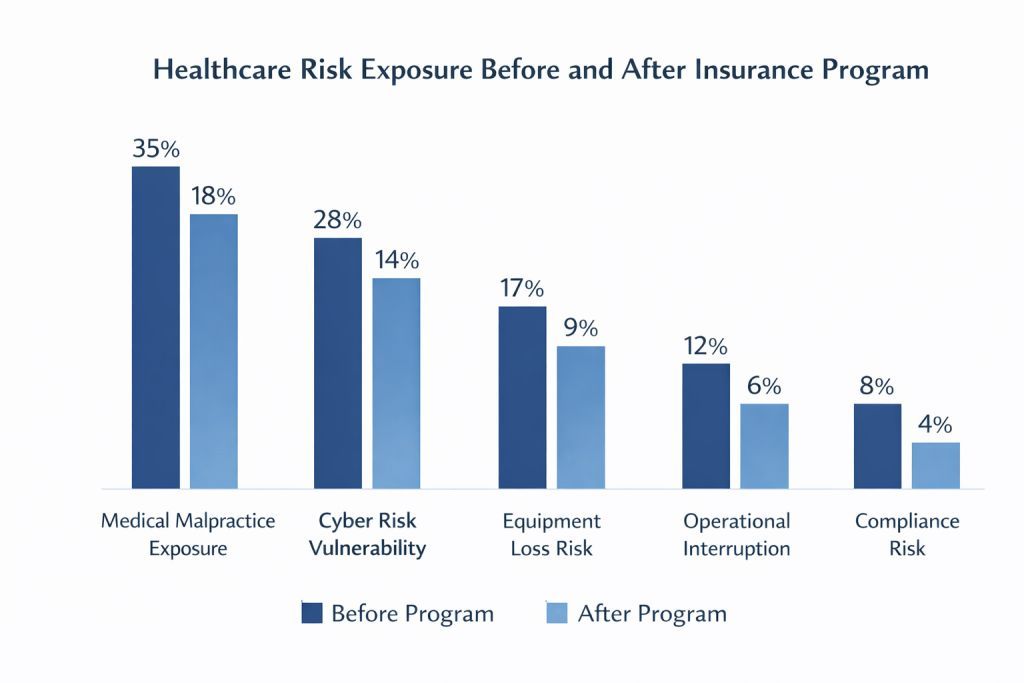 Healthcare Risk Exposure Before and After Insurance Program

35%
18%
28%
14%
17%
9%
12%
6%
8%
4%

Medical Malpractice Exposure
Cyber Risk Vulnerability
Equipment Loss Risk
Operational Interruption
Compliance Risk

Before Program
After Program